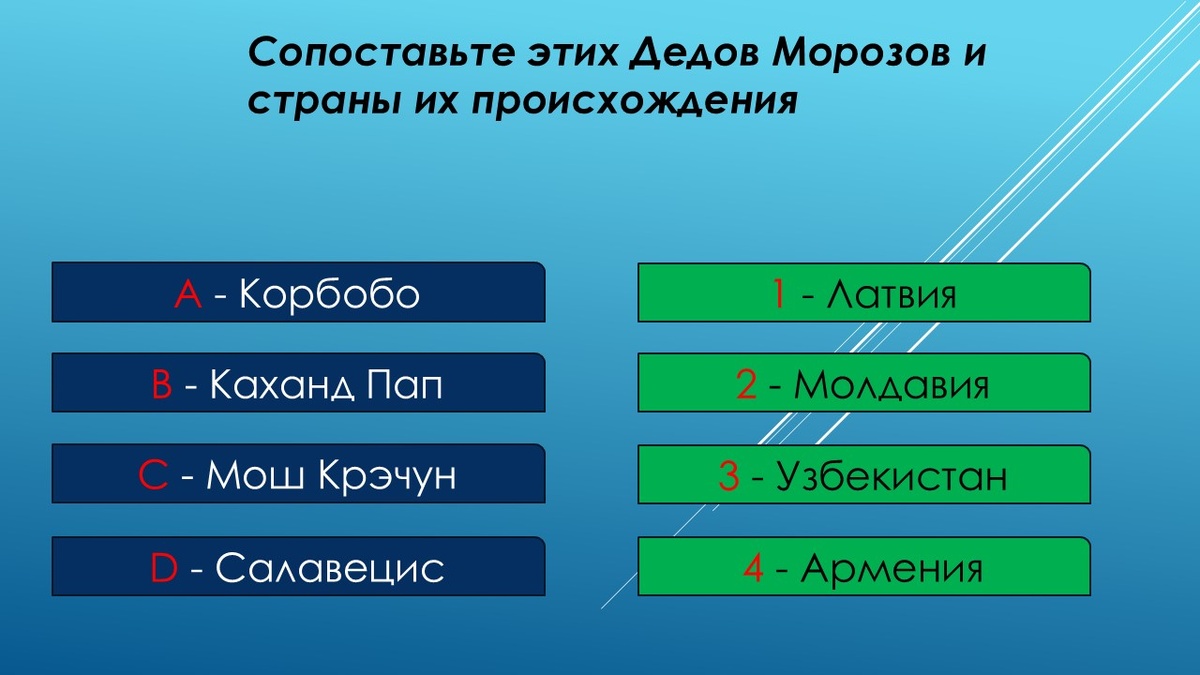 Сопоставьте этих Дедов Морозов и страны их происхождения

A - Корбобо

B - Каханд Пап

C - Мош Крэчун

D - Салавецис

1 - Латвия

2 - Молдавия

3 - Узбекистан

4 - Армения